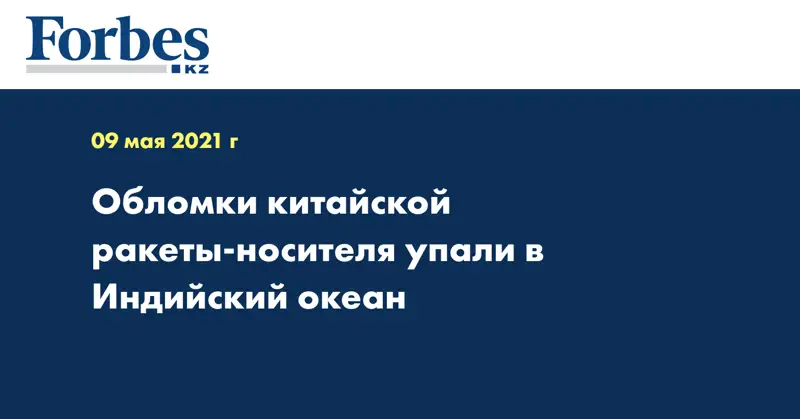 Forbes
KZ

09 мая 2021 г

Обломки китайской ракеты-носителя упали в Индийский океан